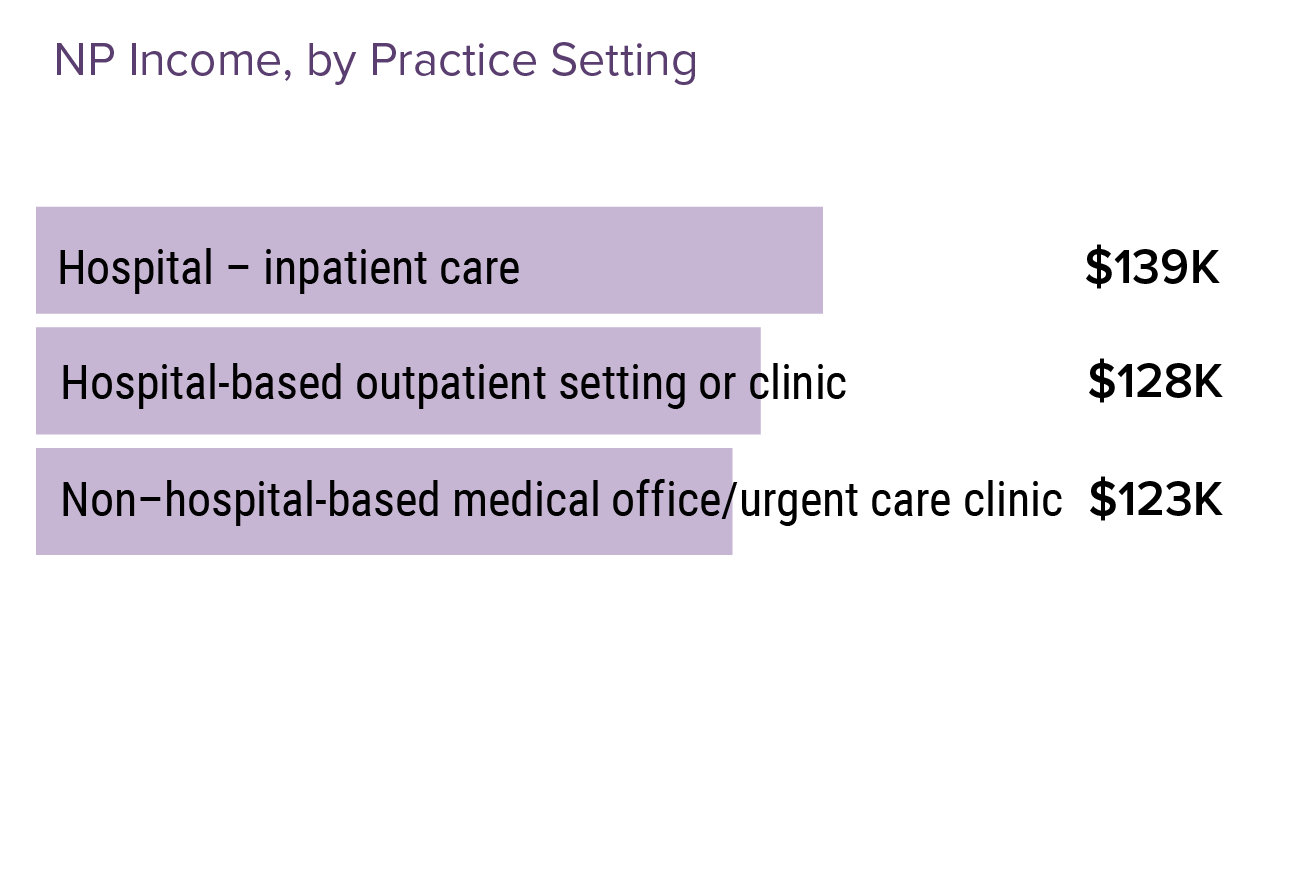 NP Income, by Practice Setting

Hospital – inpatient care $139K

Hospital-based outpatient setting or clinic $128K

Non–hospital-based medical office/urgent care clinic $123K